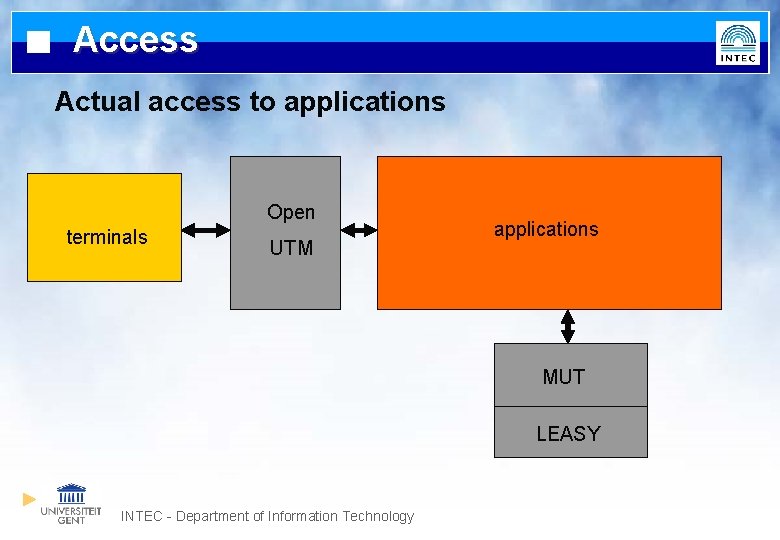 Access

INTEC

Actual access to applications

terminals

Open
UTM

applications

MUT

LEASY

UNIVERSITEIT GENT

INTEC - Department of Information Technology